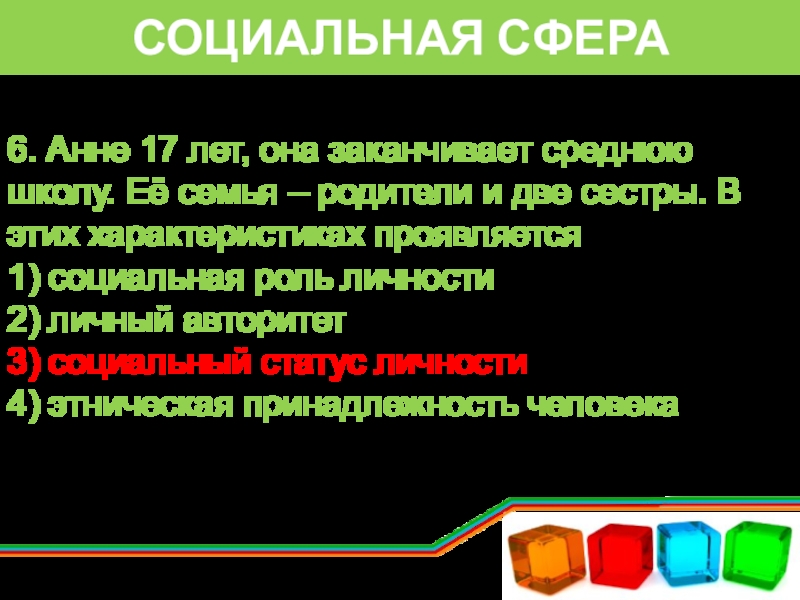 СОЦИАЛЬНАЯ СФЕРА

6. Анне 17 лет, она заканчивает среднюю школу. Её семья – родители и две сестры. В этих характеристиках проявляется
1) социальная роль личности
2) личный авторитет
3) социальный статус личности
4) этническая принадлежность человека